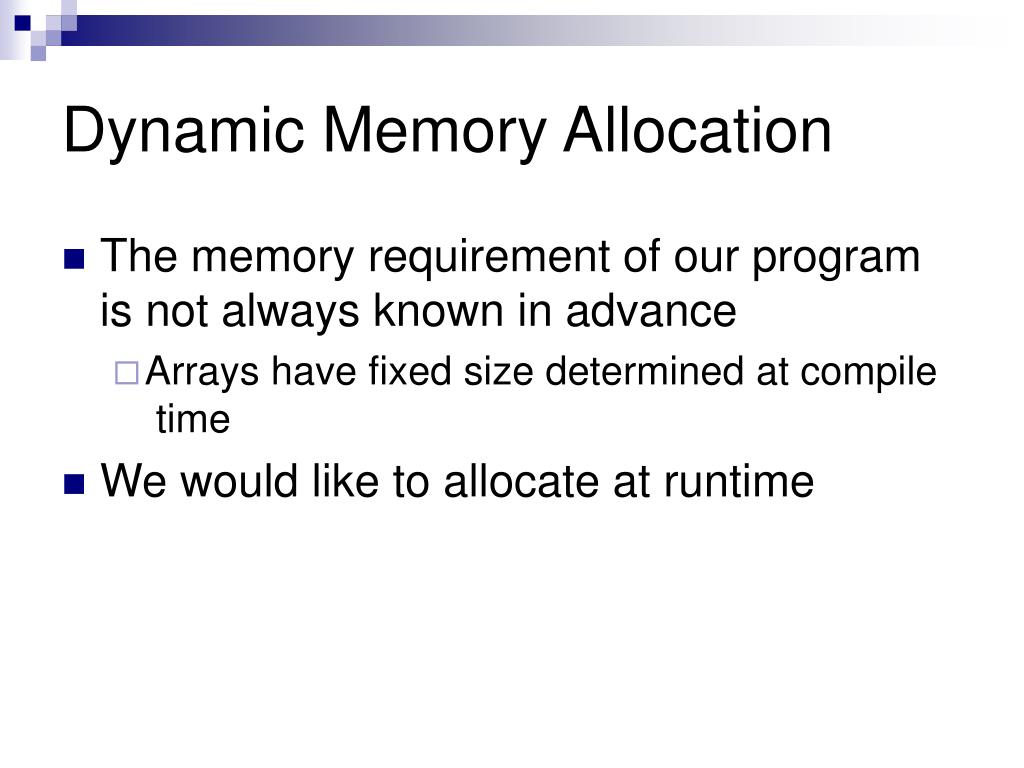 Dynamic Memory Allocation

The memory requirement of our program is not always known in advance

Arrays have fixed size determined at compile time

We would like to allocate at runtime